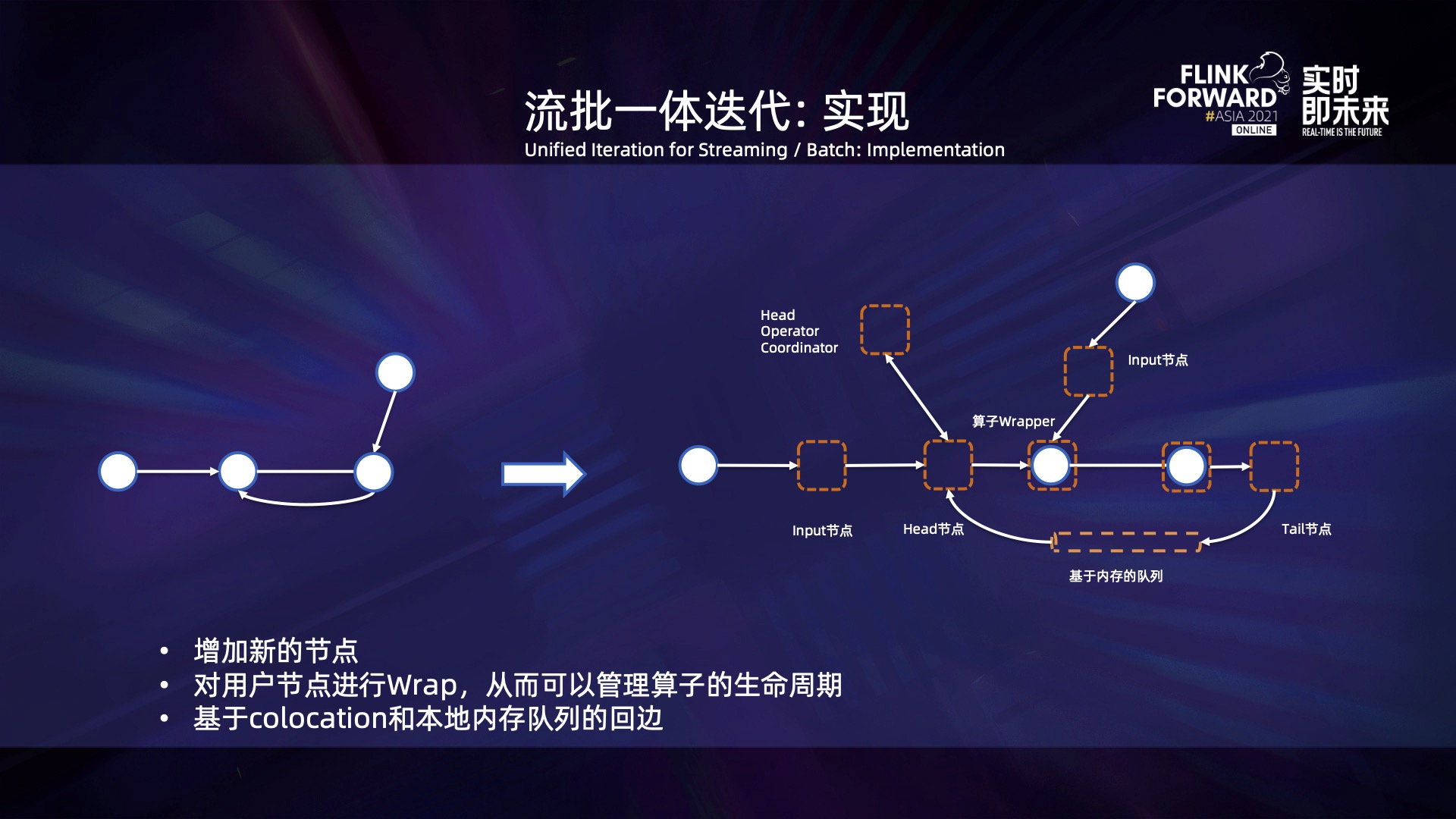 流批一体迭代: 实现
Unified Iteration for Streaming / Batch: Implementation

FLINK FORWARD #ASIA 2021 ONLINE 实时即未来 REAL-TIME IS THE FUTURE

Head Operator Coordinator

Input节点

算子Wrapper

Input节点

Head节点

Tail节点

基于内存的队列

• 增加新的节点
• 对用户节点进行Wrap，从而可以管理算子的生命周期
• 基于colocation和本地内存队列的回边